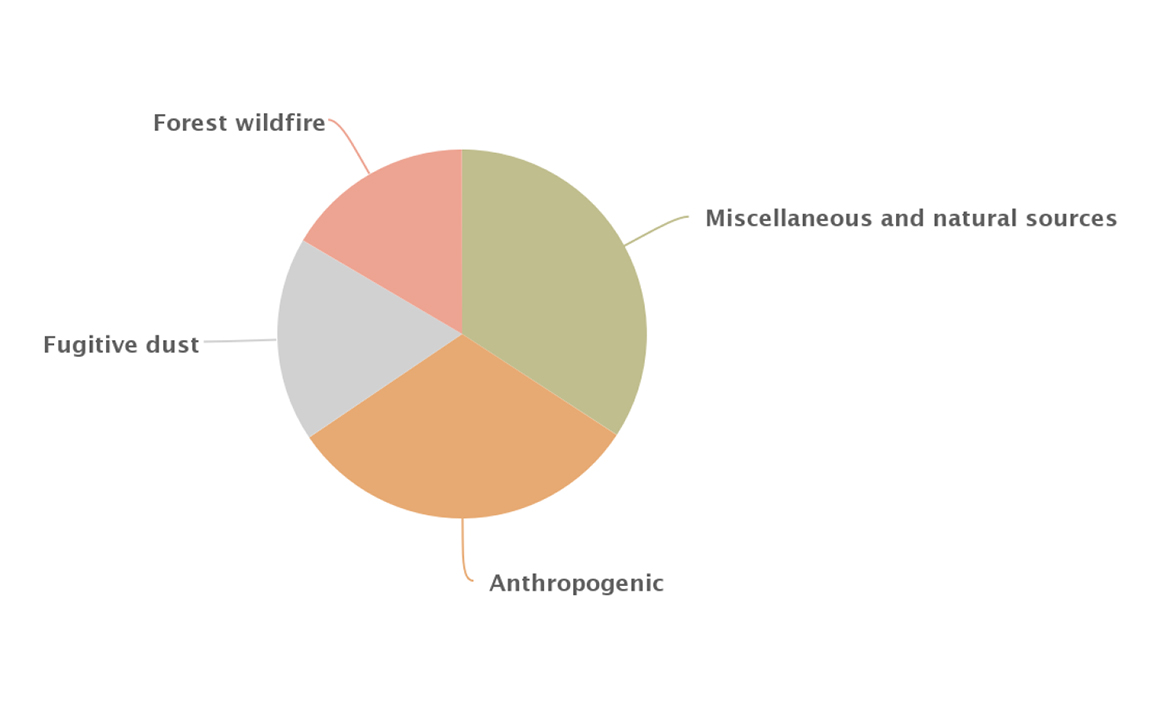 Forest wildfire

Miscellaneous and natural sources

Fugitive dust

Anthropogenic